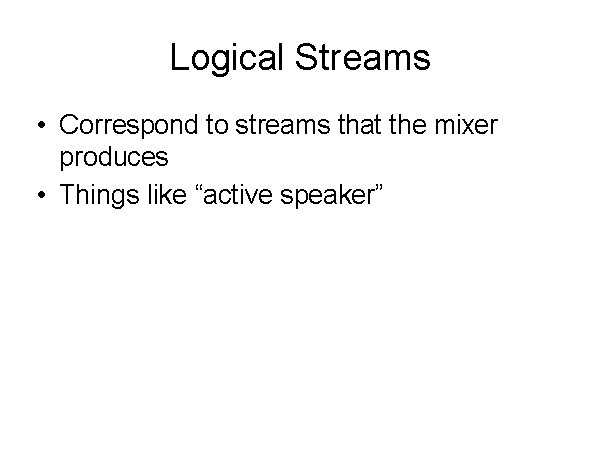 Logical Streams

• Correspond to streams that the mixer produces
• Things like “active speaker”